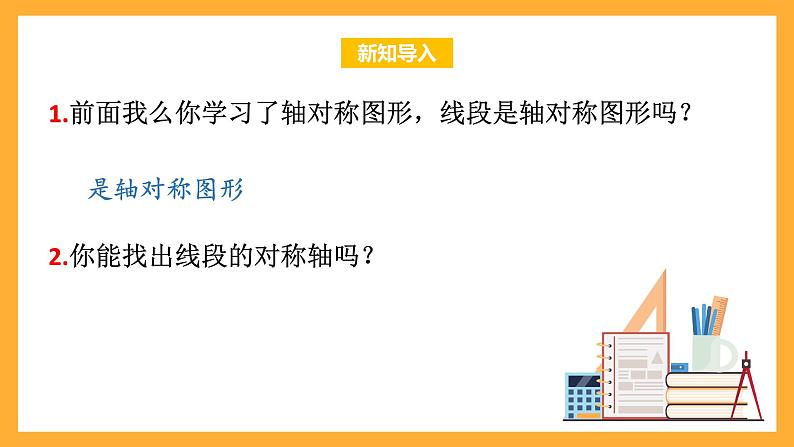 新知导入

1.前面我么你学习了轴对称图形，线段是轴对称图形吗？

是轴对称图形

2.你能找出线段的对称轴吗？